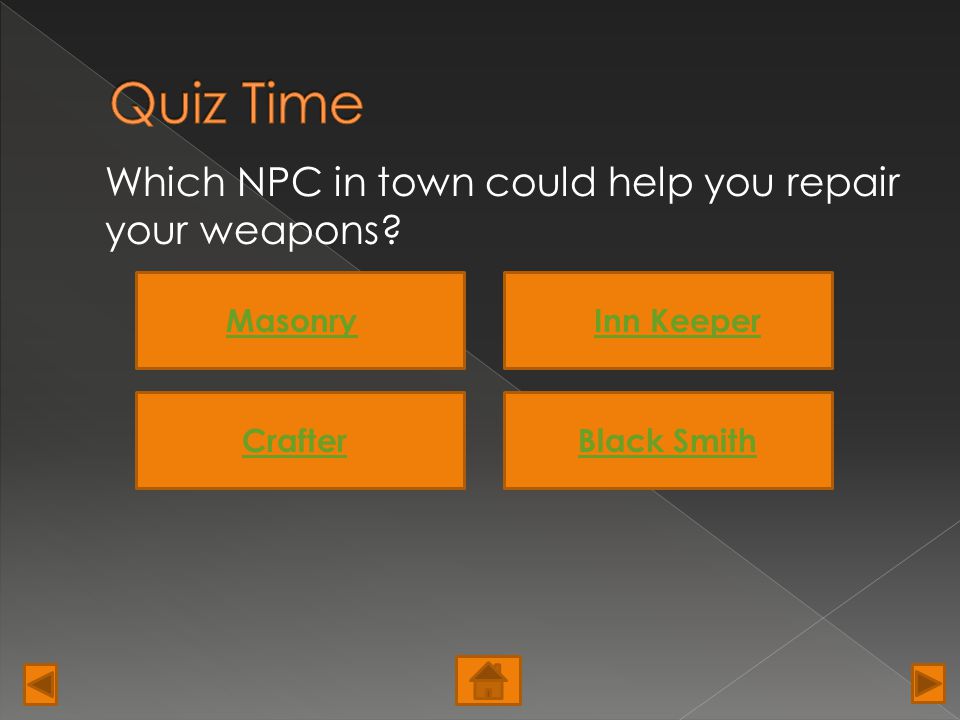 Quiz Time

Which NPC in town could help you repair your weapons?

Masonry

Inn Keeper

Crafter

Black Smith